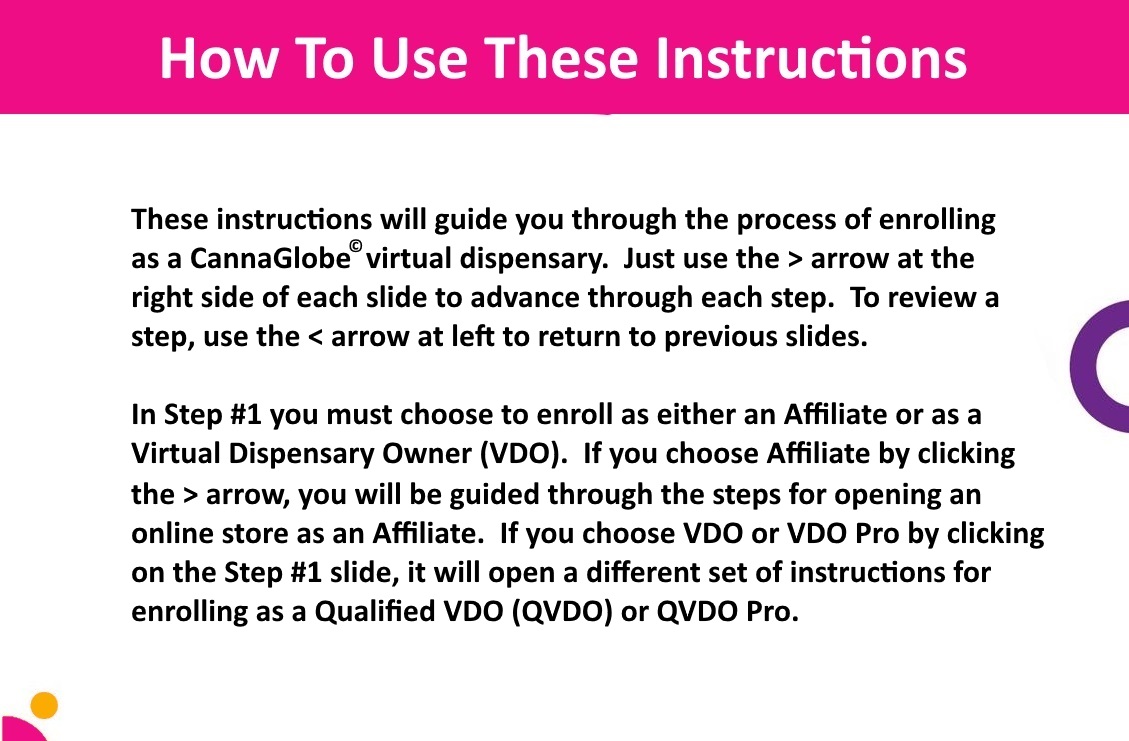 How To Use These Instructions

These instructions will guide you through the process of enrolling as a CannaGlobe© virtual dispensary. Just use the > arrow at the right side of each slide to advance through each step. To review a step, use the < arrow at left to return to previous slides.

In Step #1 you must choose to enroll as either an Affiliate or as a Virtual Dispensary Owner (VDO). If you choose Affiliate by clicking the > arrow, you will be guided through the steps for opening an online store as an Affiliate. If you choose VDO or VDO Pro by clicking on the Step #1 slide, it will open a different set of instructions for enrolling as a Qualified VDO (QVDO) or QVDO Pro.